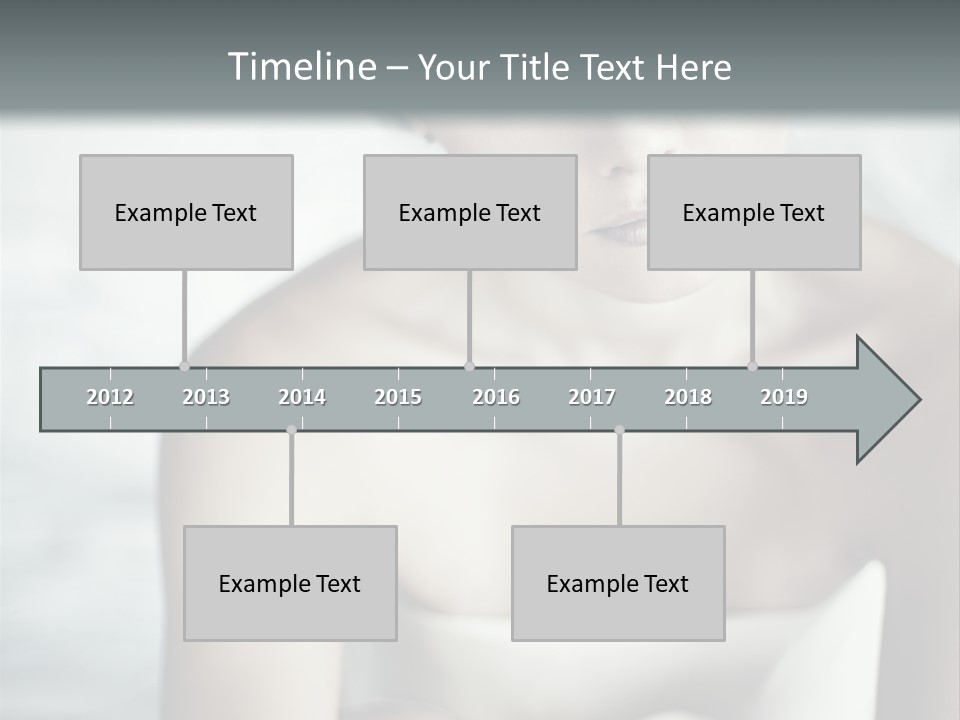 Timeline – Your Title Text Here

Example Text

Example Text

Example Text

2012 2013 2014 2015 2016 2017 2018 2019

Example Text

Example Text